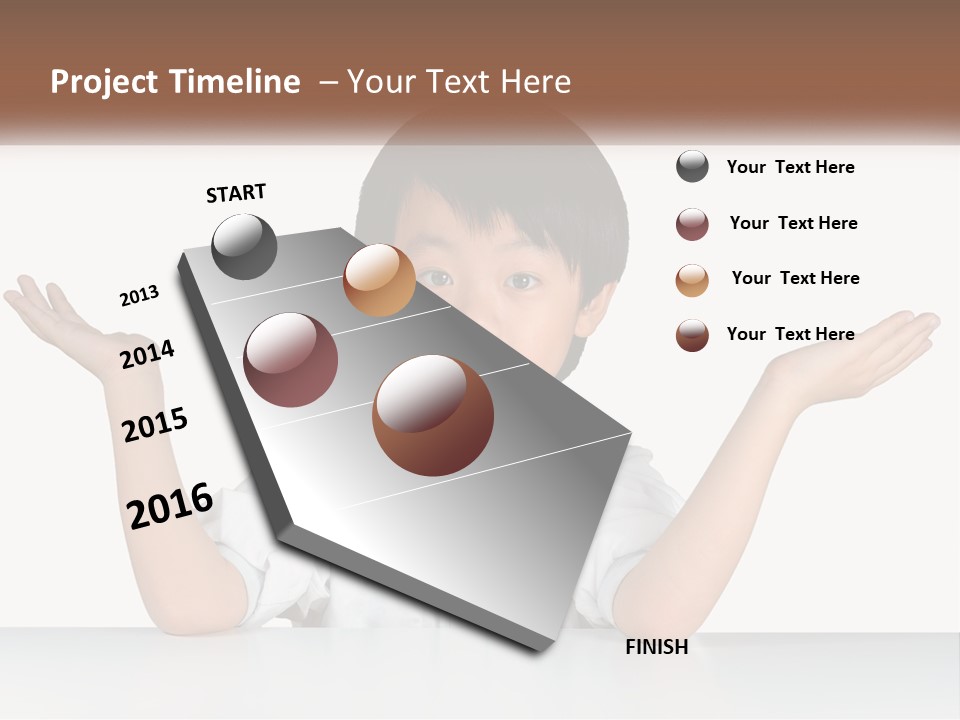 Project Timeline – Your Text Here

START

2013

2014

2015

2016

FINISH

Your Text Here

Your Text Here

Your Text Here

Your Text Here